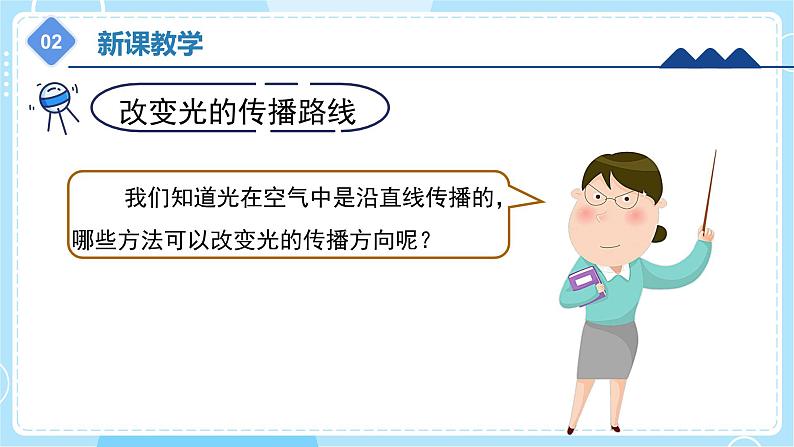 02 新课教学

改变光的传播路线

我们知道光在空气中是沿直线传播的，哪些方法可以改变光的传播方向呢？